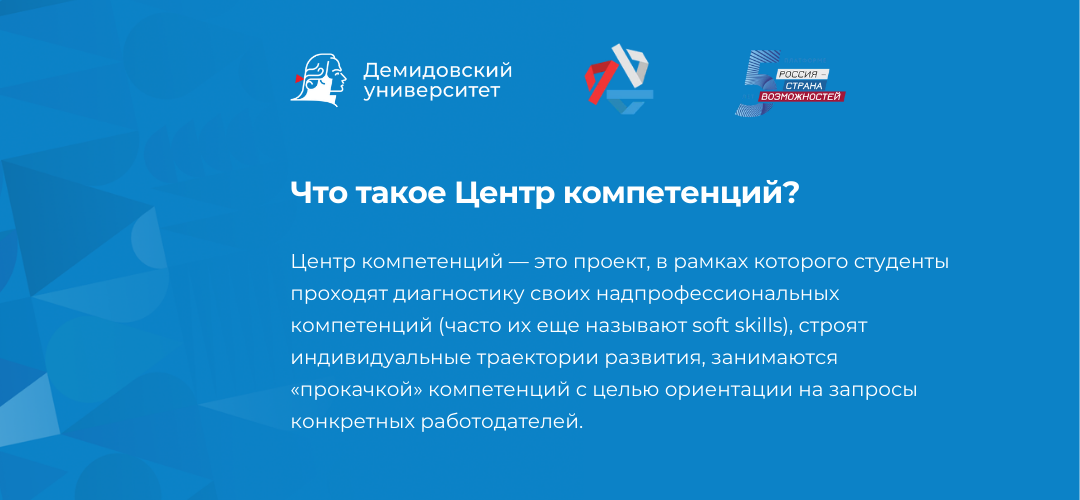 Демидовский университет

РОССИЯ – СТРАНА ВОЗМОЖНОСТЕЙ

Что такое Центр компетенций?

Центр компетенций — это проект, в рамках которого студенты проходят диагностику своих надпрофессиональных компетенций (часто их еще называют soft skills), строят индивидуальные траектории развития, занимаются «прокачкой» компетенций с целью ориентации на запросы конкретных работодателей.